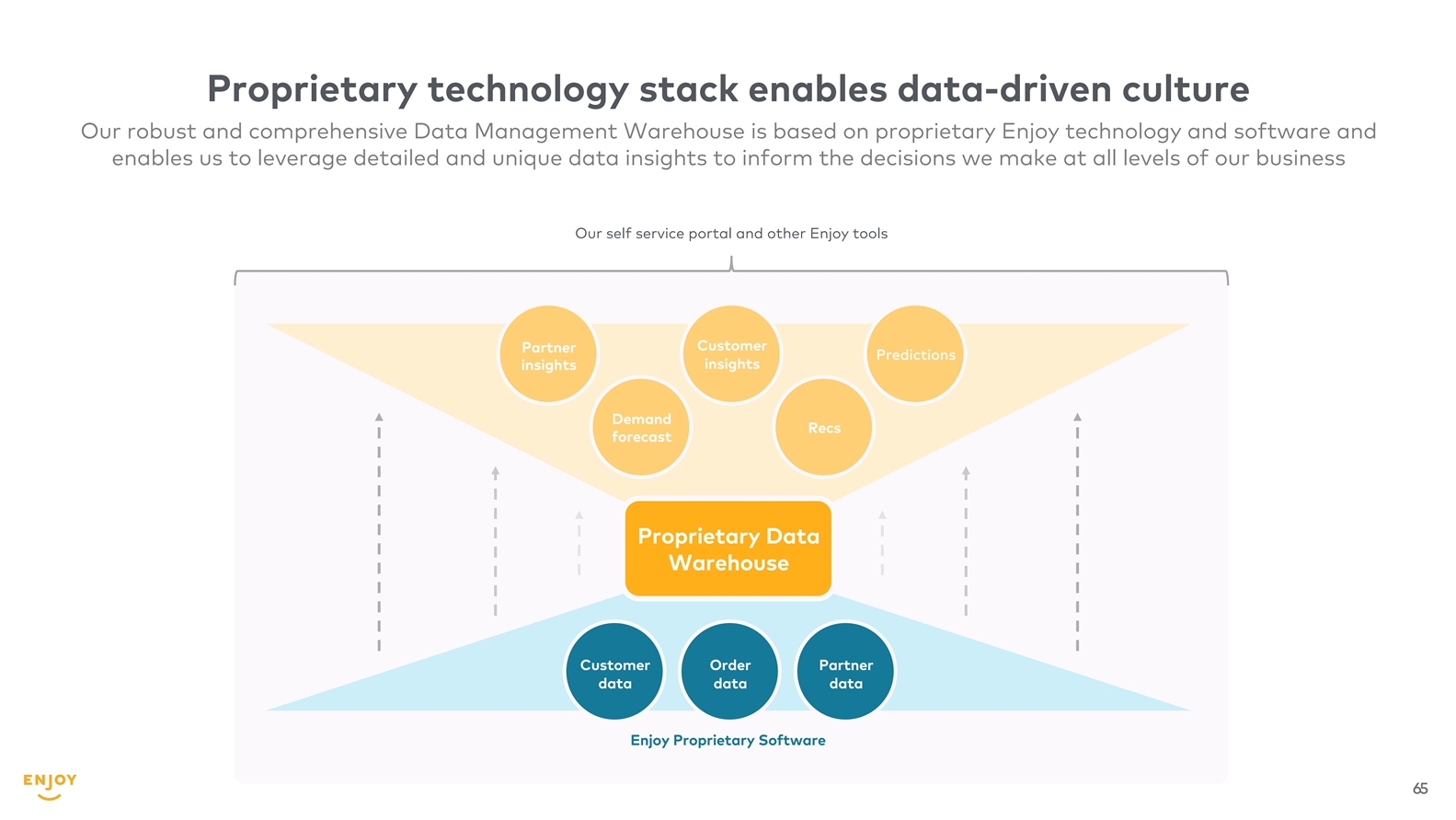 Proprietary technology stack enables data-driven culture

Our robust and comprehensive Data Management Warehouse is based on proprietary Enjoy technology and software and enables us to leverage detailed and unique data insights to inform the decisions we make at all levels of our business

Our self service portal and other Enjoy tools

Partner insights

Customer insights

Predictions

Demand forecast

Recs

Proprietary Data Warehouse

Customer data

Order data

Partner data

Enjoy Proprietary Software

ENJOY

65